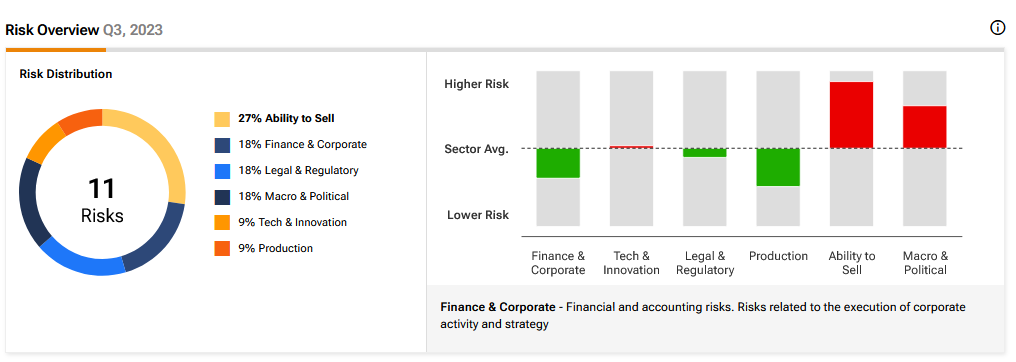 Risk Overview Q3, 2023

Risk Distribution

11
Risks

27% Ability to Sell
18% Finance & Corporate
18% Legal & Regulatory
18% Macro & Political
9% Tech & Innovation
9% Production

Higher Risk
Sector Avg.
Lower Risk

Finance & Corporate
Tech & Innovation
Legal & Regulatory
Production
Ability to Sell
Macro & Political

Finance & Corporate - Financial and accounting risks. Risks related to the execution of corporate activity and strategy